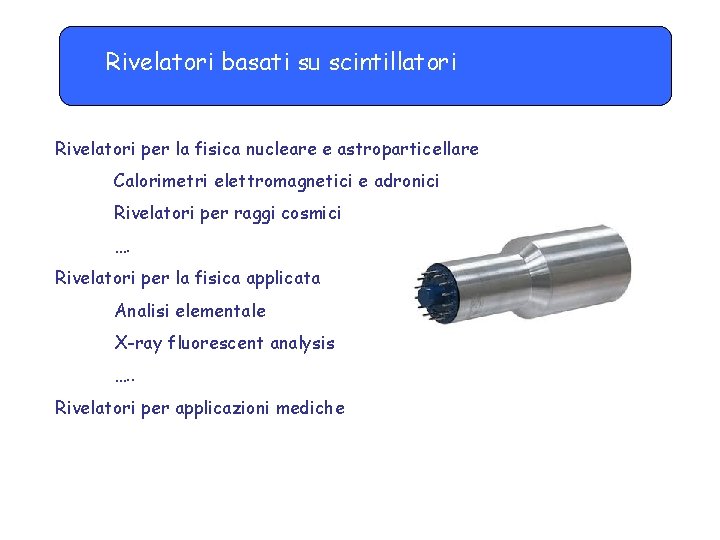 Rivelatori basati su scintillatori

Rivelatori per la fisica nucleare e astroparticellare

Calorimetri elettromagnetici e adronici

Rivelatori per raggi cosmici

....

Rivelatori per la fisica applicata

Analisi elementale

X-ray fluorescent analysis

.....

Rivelatori per applicazioni mediche